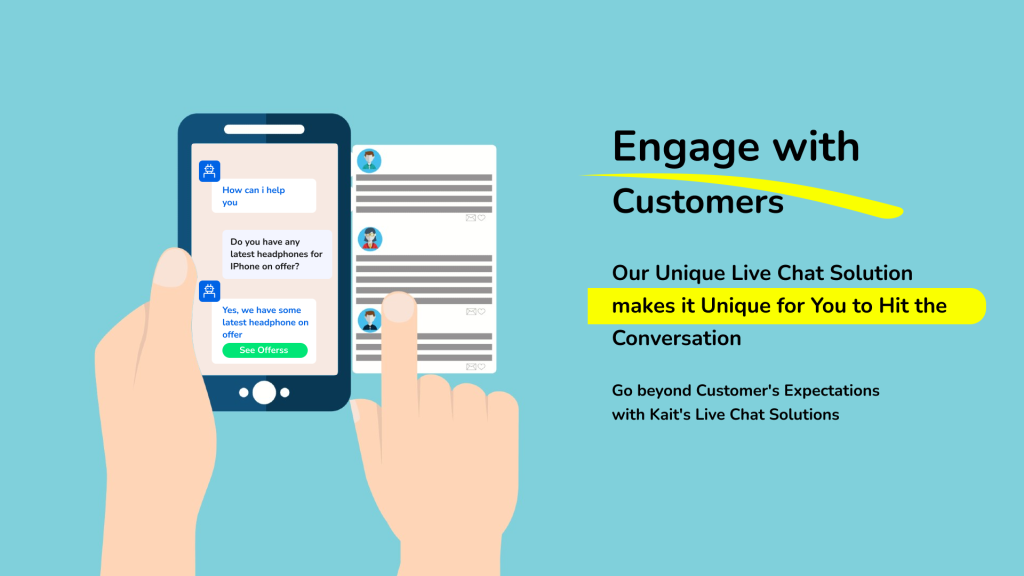 How can i help you

Do you have any latest headphones for IPhone on offer?

Yes, we have some latest headphone on offer

See Offerss

Engage with Customers

Our Unique Live Chat Solution makes it Unique for You to Hit the Conversation

Go beyond Customer's Expectations with Kait's Live Chat Solutions